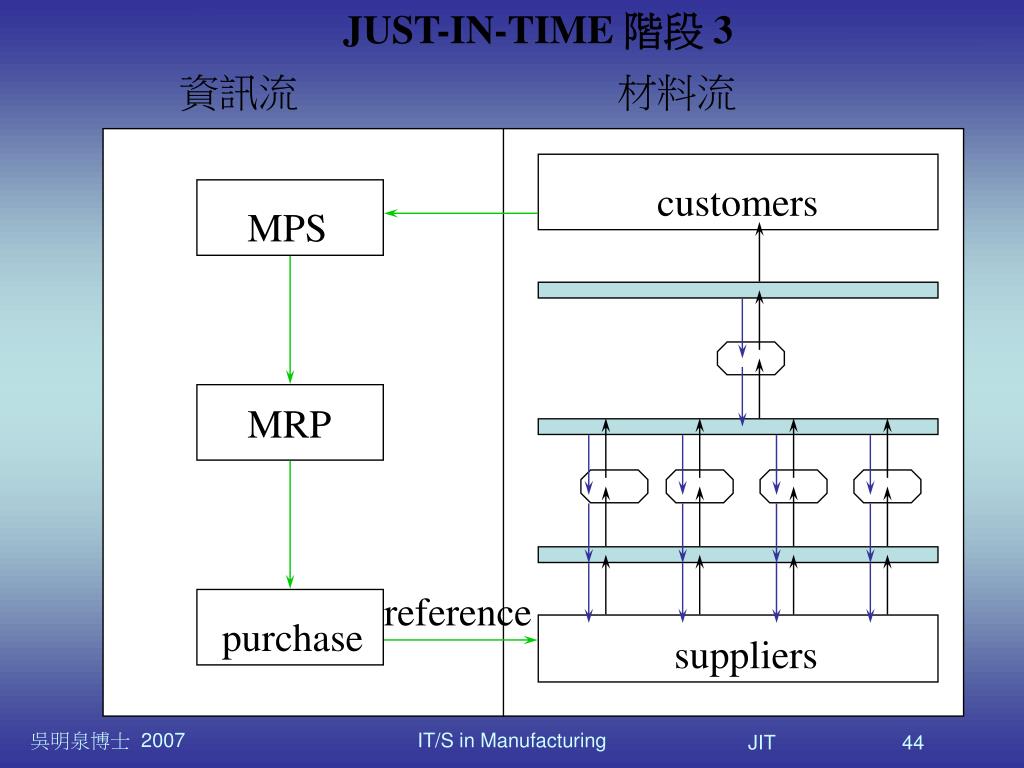 JUST-IN-TIME 階段 3

資訊流

材料流

MPS

MRP

purchase

reference

customers

suppliers

吳明泉博士 2007

IT/S in Manufacturing

JIT

44